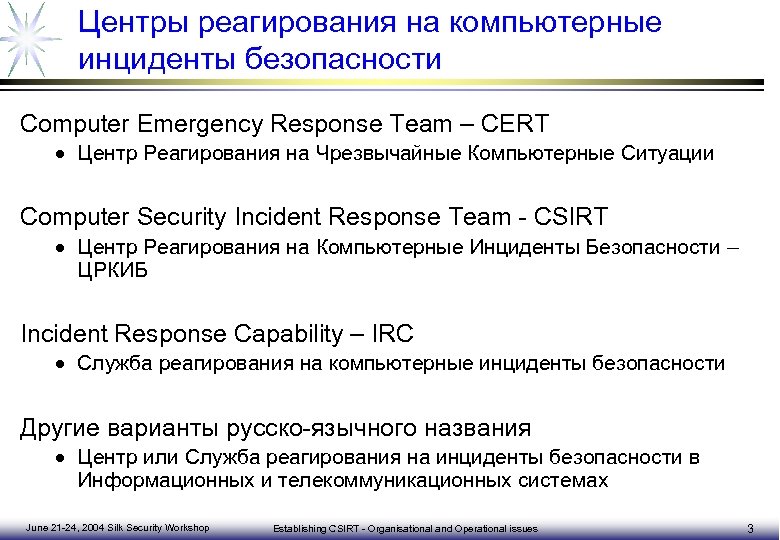 Центры реагирования на компьютерные инциденты безопасности

Computer Emergency Response Team – CERT
• Центр Реагирования на Чрезвычайные Компьютерные Ситуации

Computer Security Incident Response Team - CSIRT
• Центр Реагирования на Компьютерные Инциденты Безопасности – ЦРКИБ

Incident Response Capability – IRC
• Служба реагирования на компьютерные инциденты безопасности

Другие варианты русско-язычного названия
• Центр или Служба реагирования на инциденты безопасности в Информационных и телекоммуникационных системах

June 21-24, 2004 Silk Security Workshop

Establishing CSIRT - Organisational and Operational issues

3